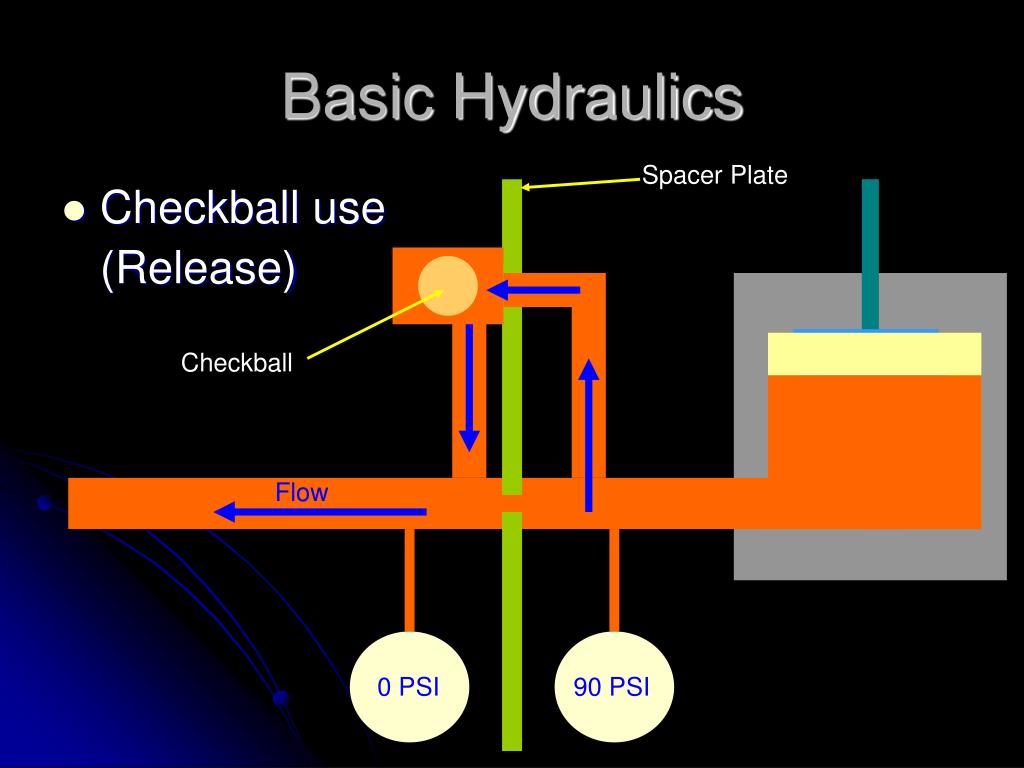 Basic Hydraulics

Checkball use (Release)

Spacer Plate

Checkball

Flow

0 PSI

90 PSI